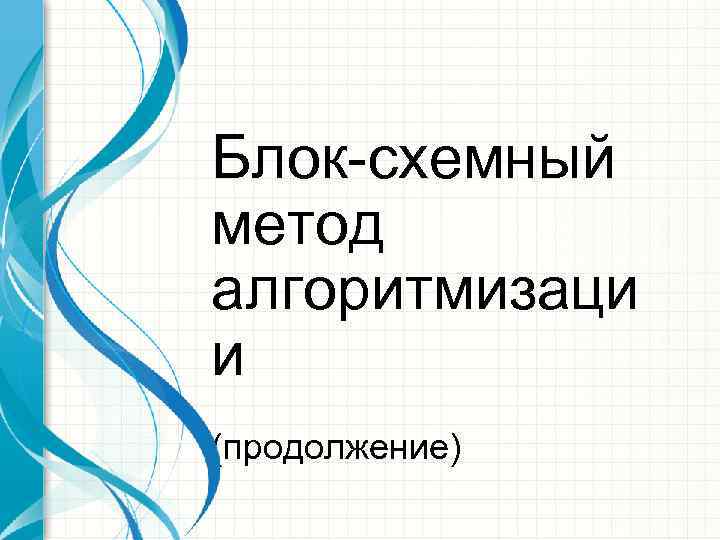 Блок-схемный метод алгоритмизации

(продолжение)